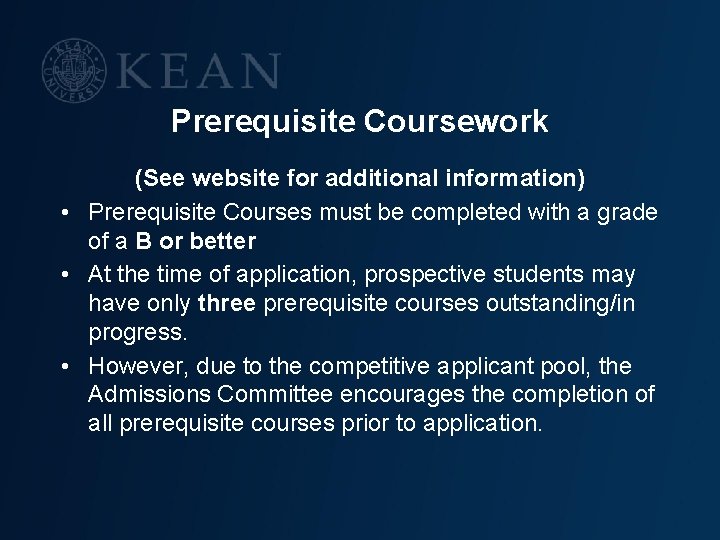 KEAN UNIVERSITY

KEAN

Prerequisite Coursework

(See website for additional information)

• Prerequisite Courses must be completed with a grade of a B or better

• At the time of application, prospective students may have only three prerequisite courses outstanding/in progress.

• However, due to the competitive applicant pool, the Admissions Committee encourages the completion of all prerequisite courses prior to application.